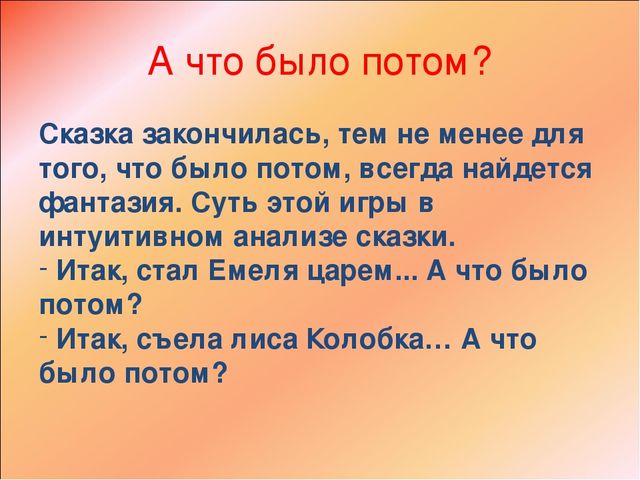 А что было потом?

Сказка закончилась, тем не менее для того, что было потом, всегда найдется фантазия. Суть этой игры в интуитивном анализе сказки.
- Итак, стал Емеля царем... А что было потом?
- Итак, съела лиса Колобка… А что было потом?